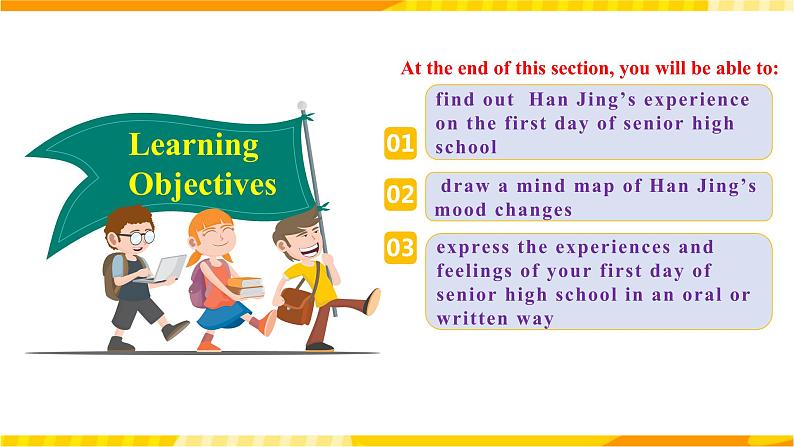 Learning Objectives

At the end of this section, you will be able to:

01 find out Han Jing's experience on the first day of senior high school

02 draw a mind map of Han Jing's mood changes

03 express the experiences and feelings of your first day of senior high school in an oral or written way